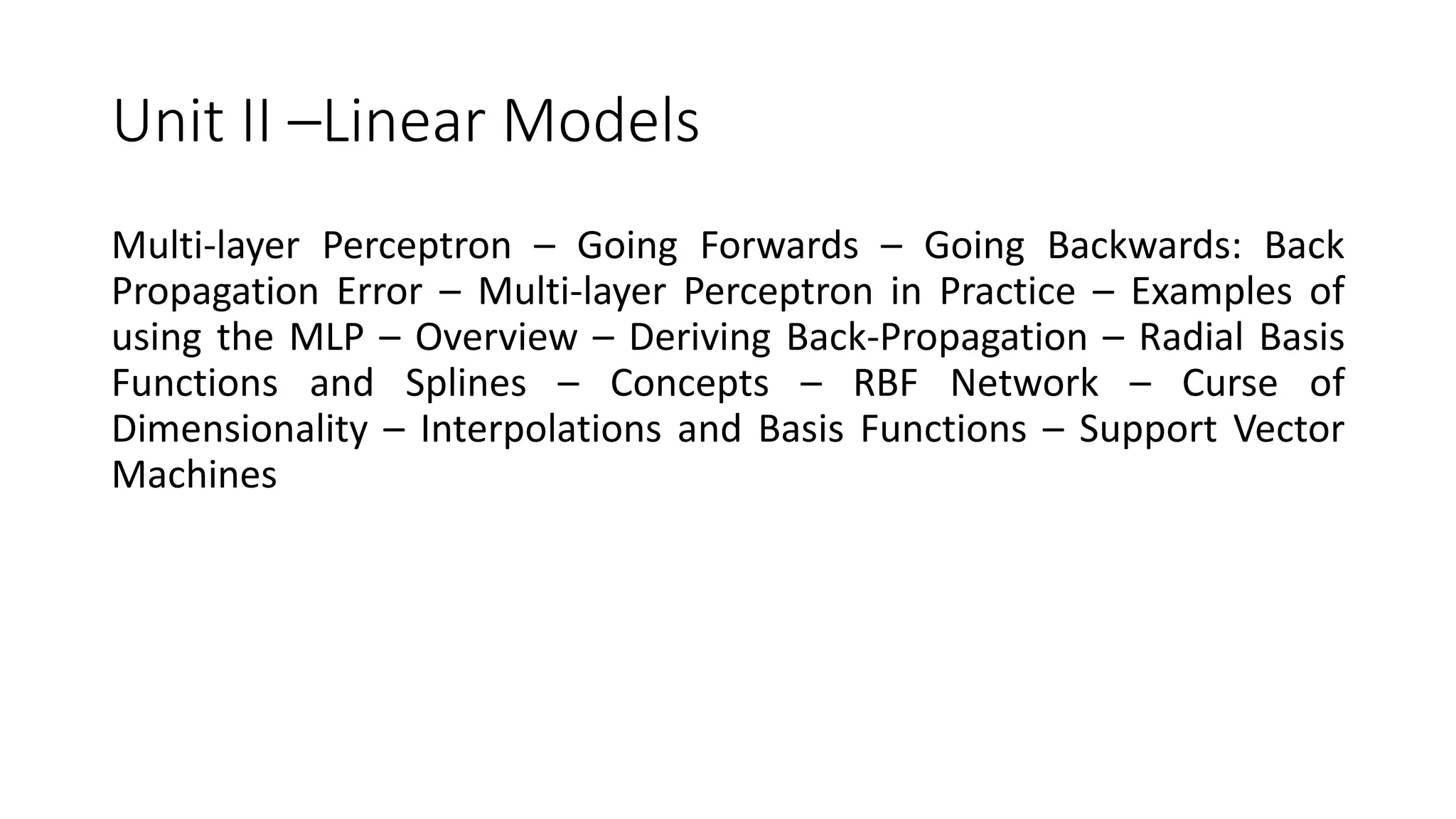 Unit II –Linear Models

Multi-layer Perceptron – Going Forwards – Going Backwards: Back Propagation Error – Multi-layer Perceptron in Practice – Examples of using the MLP – Overview – Deriving Back-Propagation – Radial Basis Functions and Splines – Concepts – RBF Network – Curse of Dimensionality – Interpolations and Basis Functions – Support Vector Machines